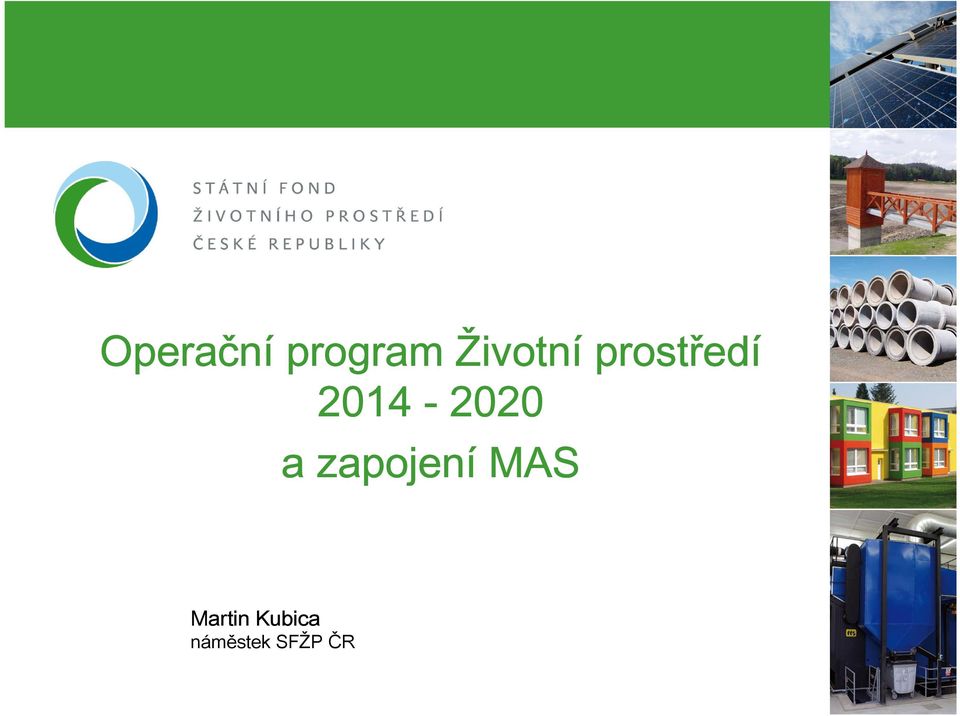 STÁTNÍ FOND
ŽIVOTNÍHO PROSTŘEDÍ
ČESKÉ REPUBLIKY

Operační program Životní prostředí
2014 - 2020
a zapojení MAS

Martin Kubica
náměstek SFŽP ČR